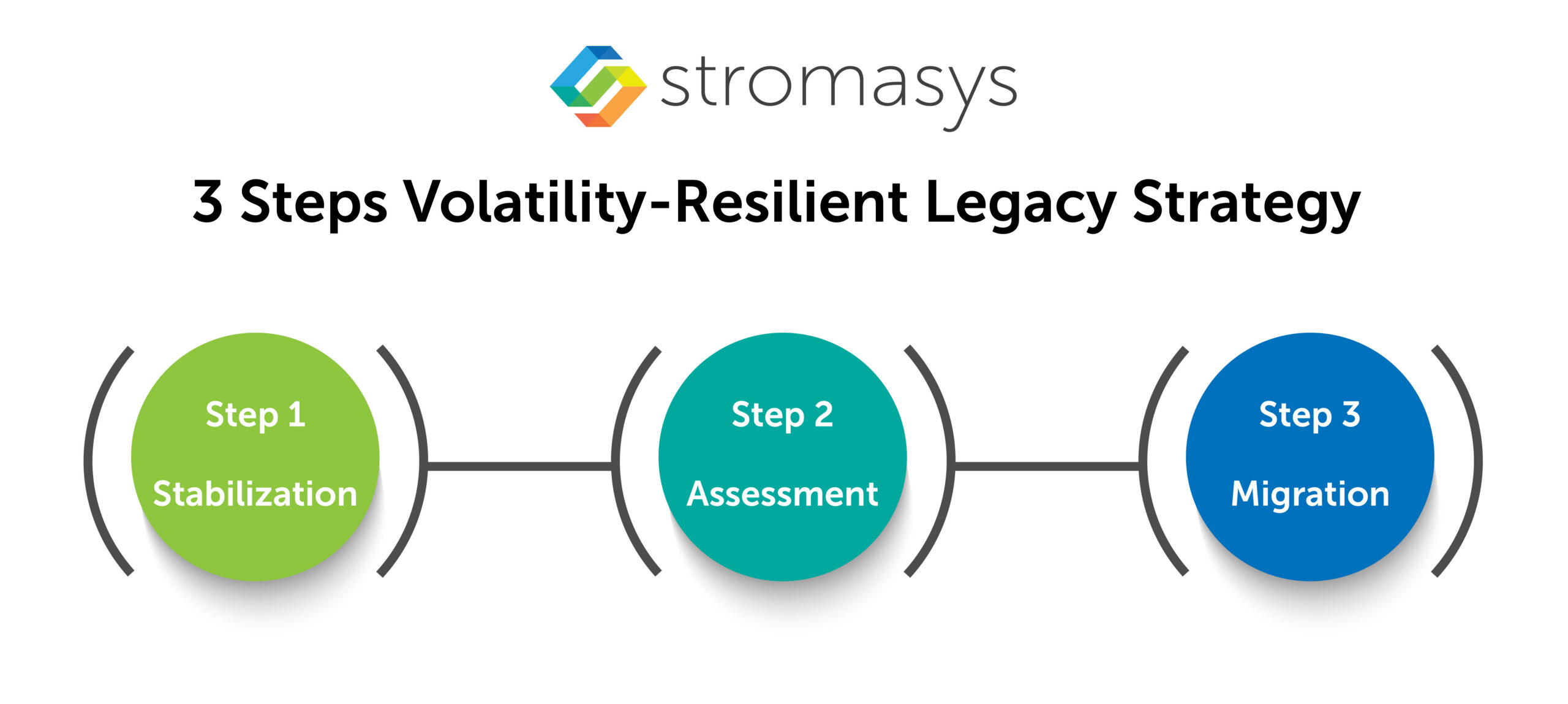 stromasys

3 Steps Volatility-Resilient Legacy Strategy

Step 1
Stabilization

Step 2
Assessment

Step 3
Migration